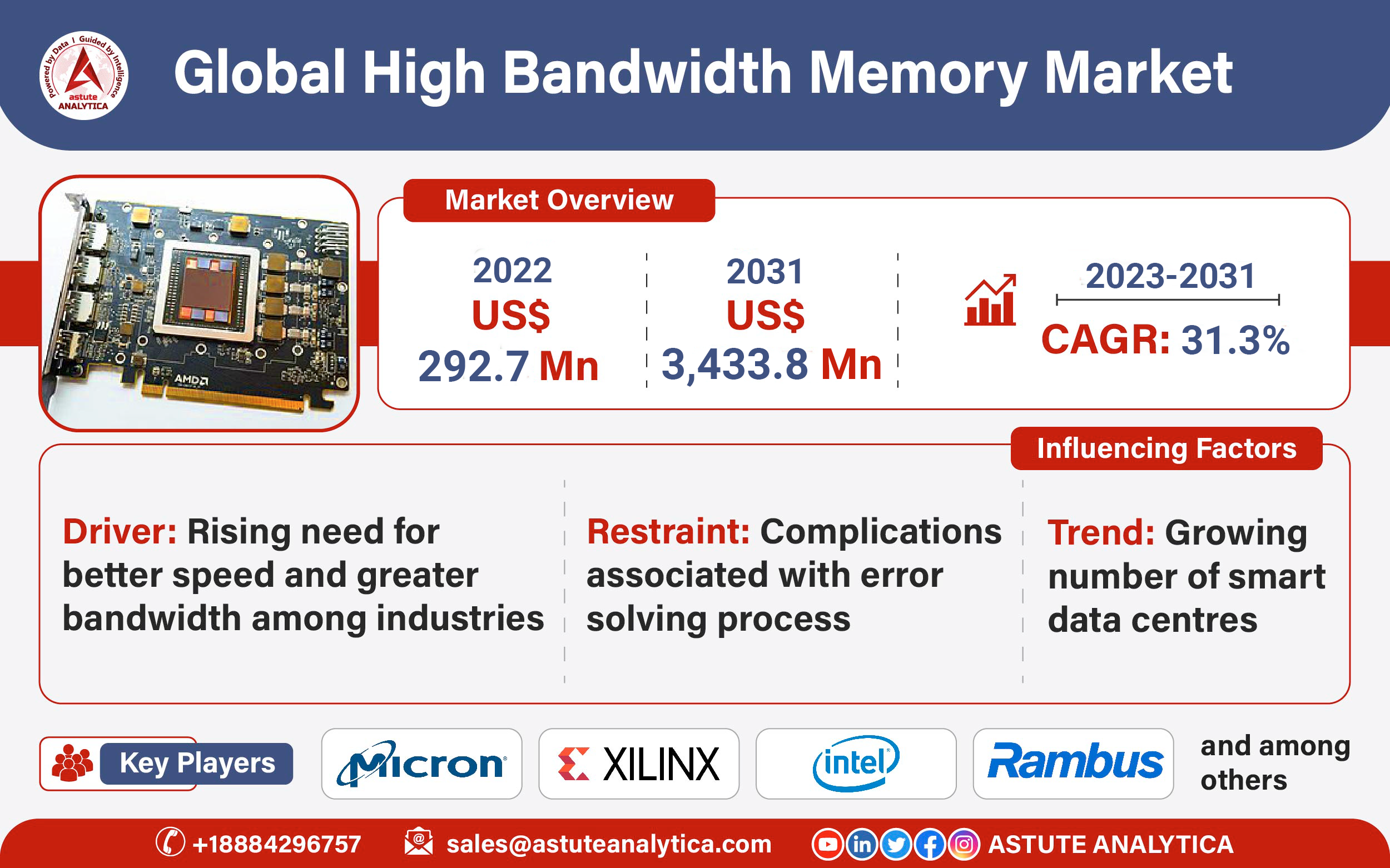 Powered by Data | Guided by Intelligence
astute ANALYTICA

Global High Bandwidth Memory Market

AMD

Market Overview

2022
US$
292.7 Mn

2031
US$
3,433.8 Mn

2023-2031
CAGR: 31.3%

Influencing Factors

Driver: Rising need for better speed and greater bandwidth among industries

Restraint: Complications associated with error solving process

Trend: Growing number of smart data centres

Key Players

Micron

XILINX

intel

Rambus

and among others

+18884296757

sales@astuteanalytica.com

ASTUTE ANALYTICA